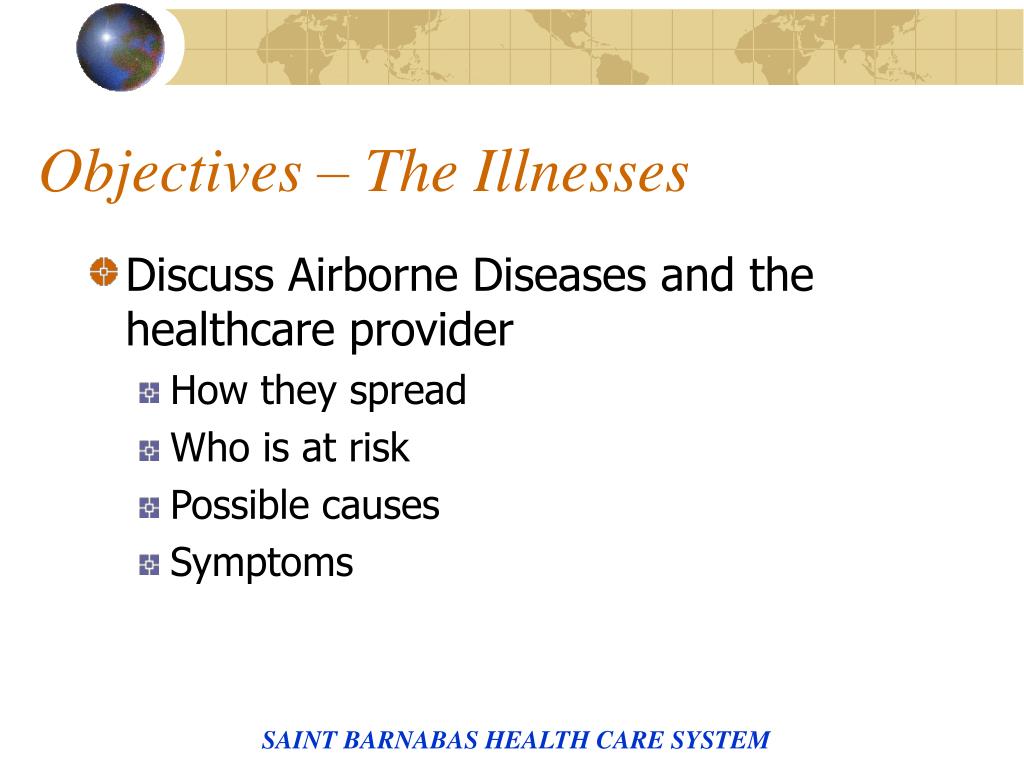 Objectives – The Illnesses

Discuss Airborne Diseases and the healthcare provider

How they spread

Who is at risk

Possible causes

Symptoms

SAINT BARNABAS HEALTH CARE SYSTEM